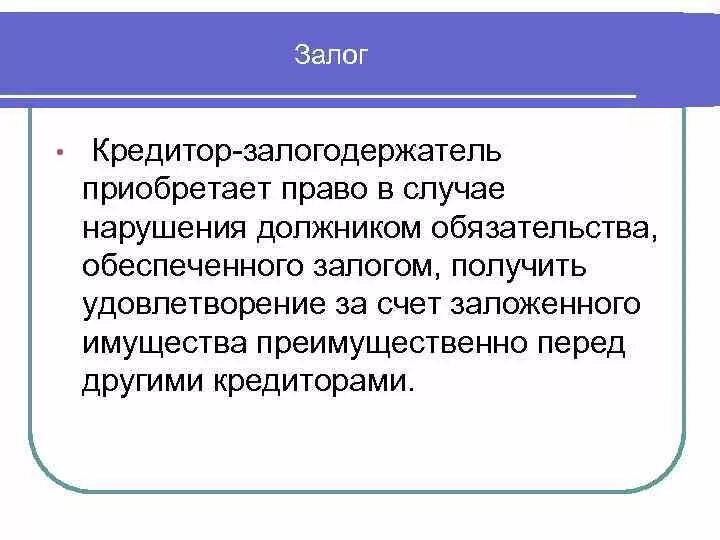 Залог

• Кредитор-залогодержатель приобретает право в случае нарушения должником обязательства, обеспеченного залогом, получить удовлетворение за счет заложенного имущества преимущественно перед другими кредиторами.